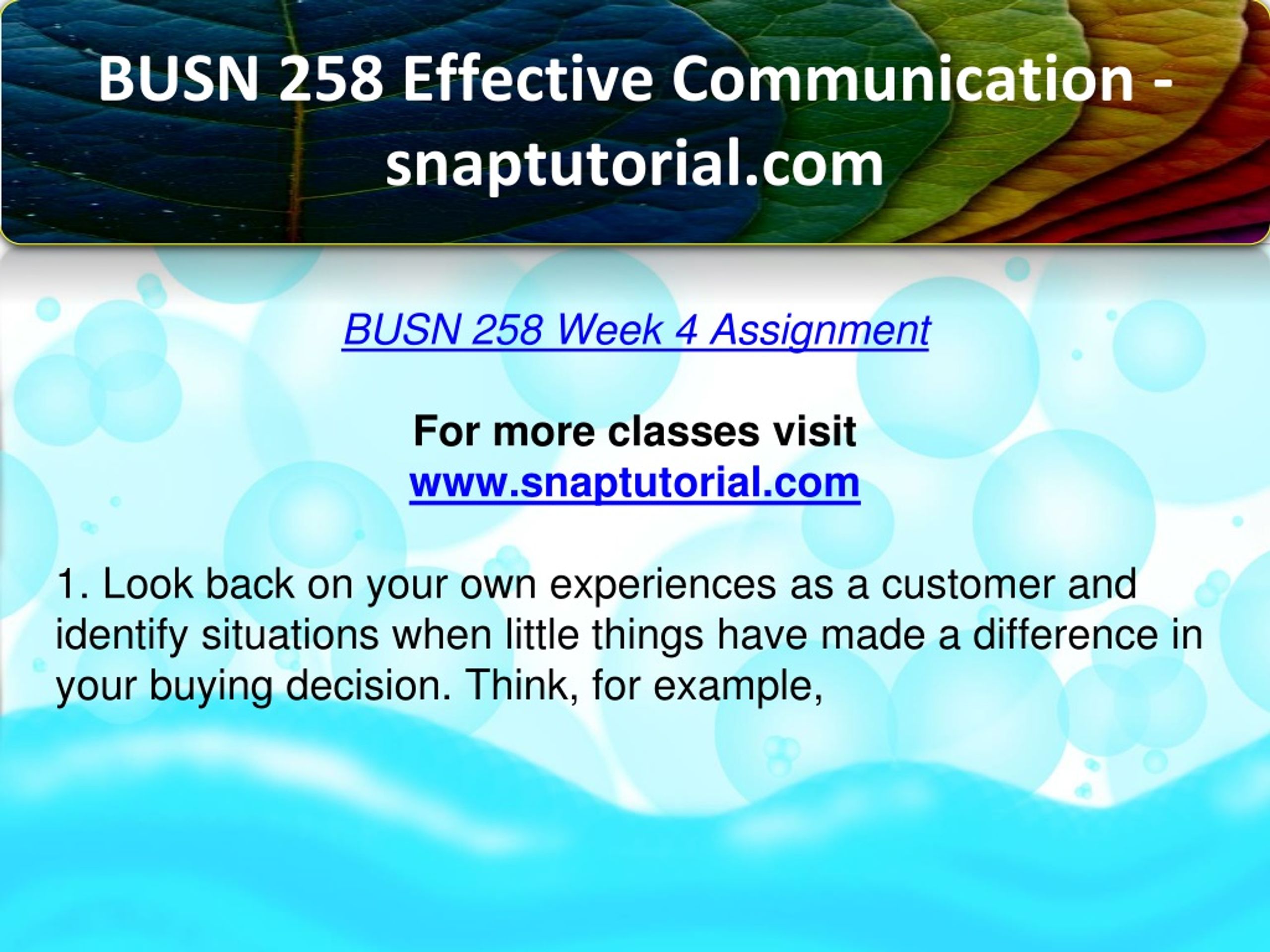 BUSN 258 Effective Communication - snaptutorial.com

BUSN 258 Week 4 Assignment

For more classes visit
www.snaptutorial.com

1. Look back on your own experiences as a customer and identify situations when little things have made a difference in your buying decision. Think, for example,